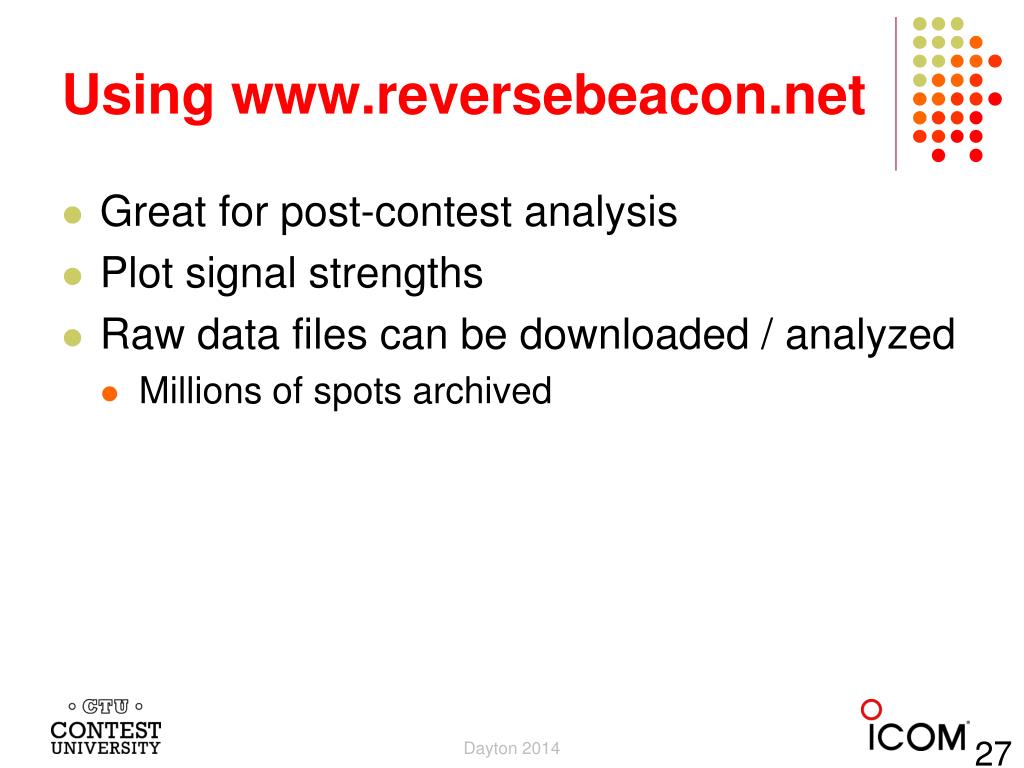 Using www.reversebeacon.net

- Great for post-contest analysis
- Plot signal strengths
- Raw data files can be downloaded / analyzed
  - Millions of spots archived

CTU
CONTEST
UNIVERSITY

Dayton 2014

ICOM

27